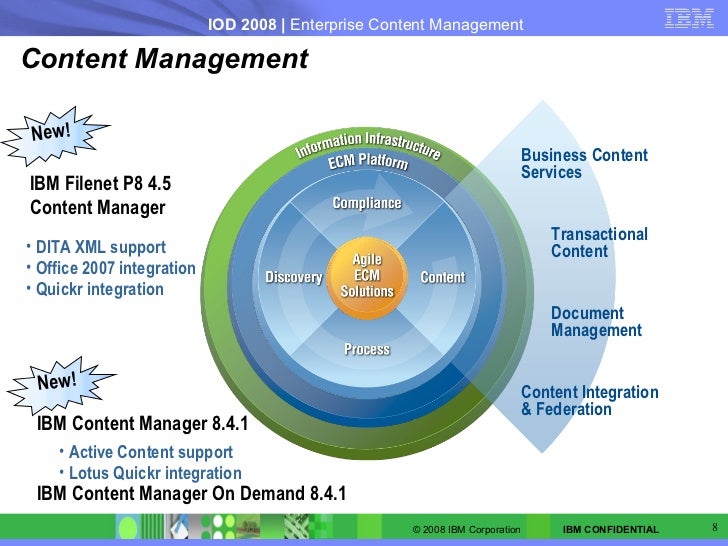 IOD 2008 | Enterprise Content Management

IBM

Content Management

New!

IBM Filenet P8 4.5 Content Manager

• DITA XML support
• Office 2007 integration
• Quickr integration

New!

IBM Content Manager 8.4.1

• Active Content support
• Lotus Quickr integration

IBM Content Manager On Demand 8.4.1

Information Infrastructure

ECM Platform

Compliance

Discovery

Agile ECM Solutions

Content

Process

Business Content Services

Transactional Content

Document Management

Content Integration & Federation

© 2008 IBM Corporation

IBM CONFIDENTIAL

8